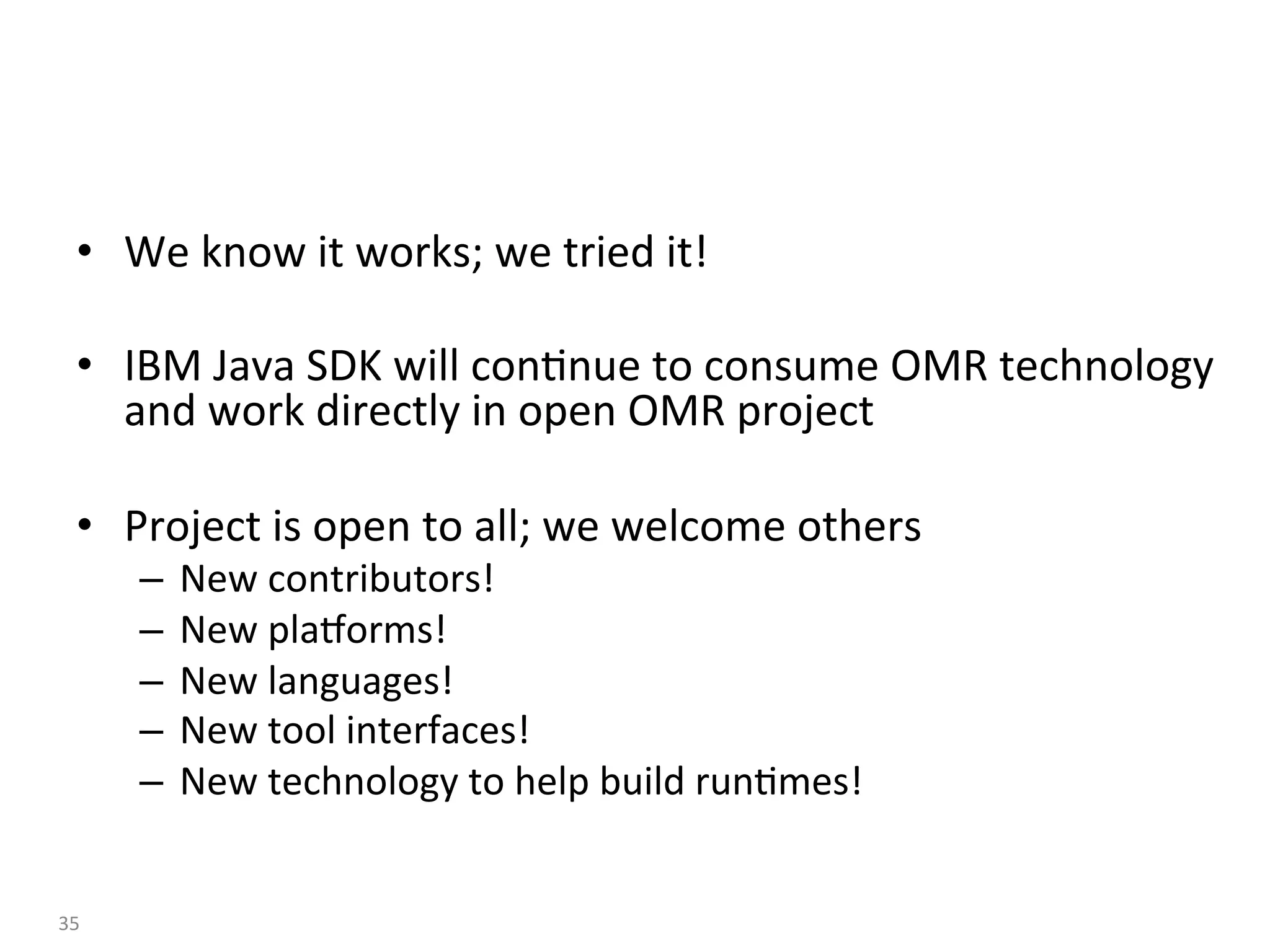 • We know it works; we tried it!

• IBM Java SDK will continue to consume OMR technology and work directly in open OMR project

• Project is open to all; we welcome others
– New contributors!
– New platforms!
– New languages!
– New tool interfaces!
– New technology to help build runtimes!

35